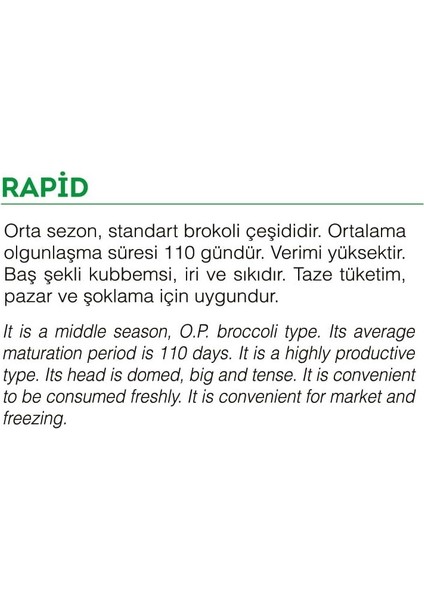 RAPİD

Orta sezon, standart brokoli çeşididir. Ortalama olgunlaşma süresi 110 gündür. Verimi yüksektir. Baş şekli kubbemsi, iri ve sıkıdır. Taze tüketim, pazar ve şoklama için uygundur.

It is a middle season, O.P. broccoli type. Its average maturation period is 110 days. It is a highly productive type. Its head is domed, big and tense. It is convenient to be consumed freshly. It is convenient for market and freezing.